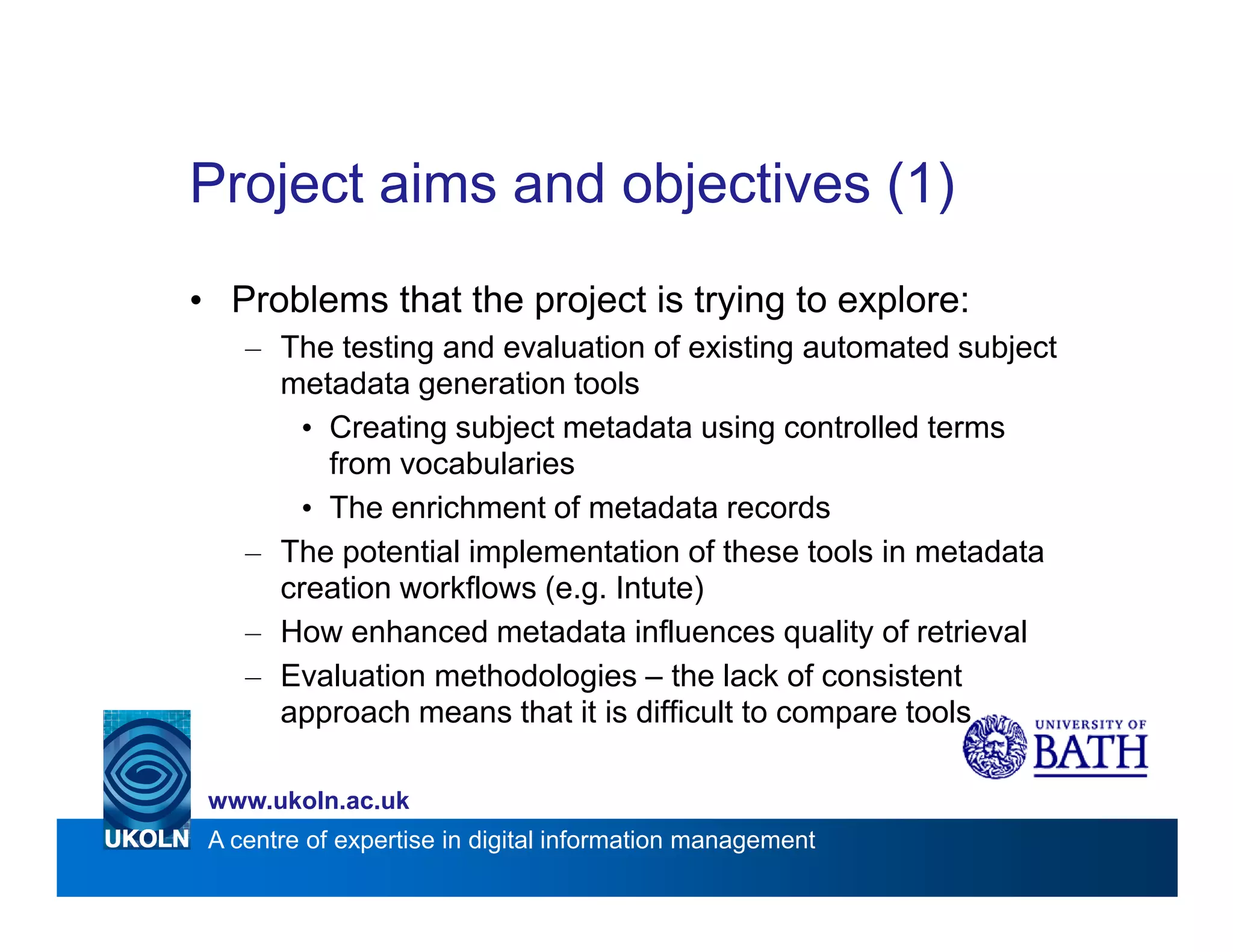 Project aims and objectives (1)

• Problems that the project is trying to explore:
– The testing and evaluation of existing automated subject metadata generation tools
• Creating subject metadata using controlled terms from vocabularies
• The enrichment of metadata records
– The potential implementation of these tools in metadata creation workflows (e.g. Intute)
– How enhanced metadata influences quality of retrieval
– Evaluation methodologies – the lack of consistent approach means that it is difficult to compare tools

UNIVERSITY OF BATH

www.ukoln.ac.uk

UKOLN A centre of expertise in digital information management